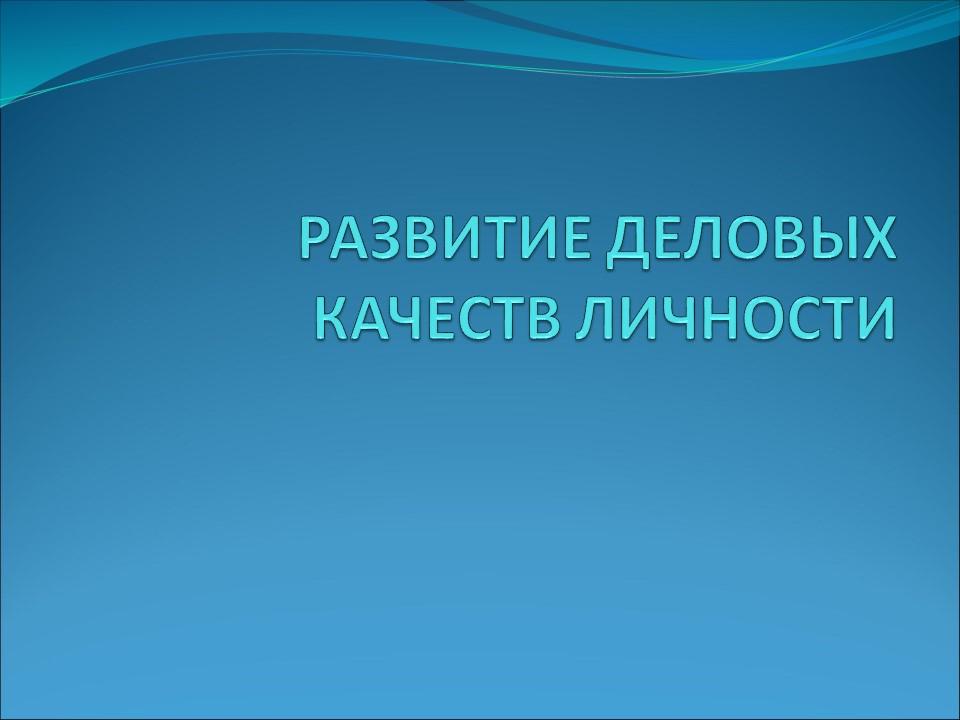 РАЗВИТИЕ ДЕЛОВЫХ КАЧЕСТВ ЛИЧНОСТИ